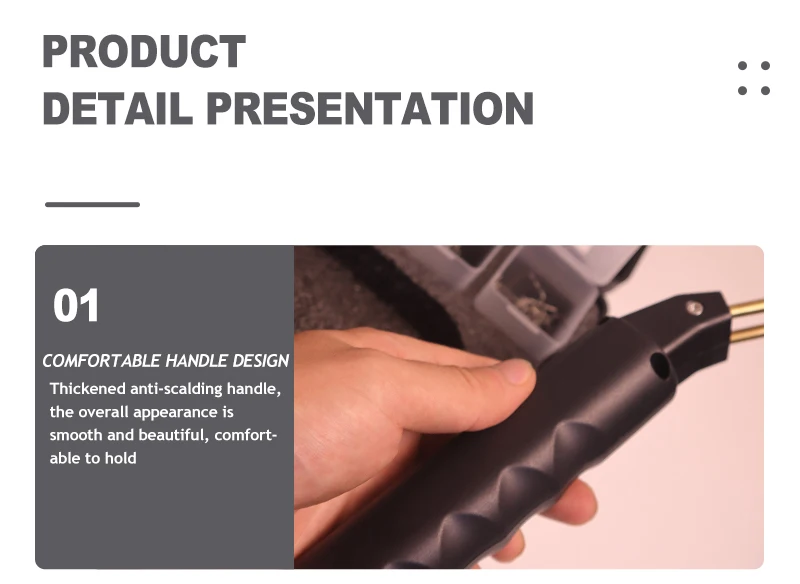 PRODUCT
DETAIL PRESENTATION

01

COMFORTABLE HANDLE DESIGN

Thickened anti-scalding handle, the overall appearance is smooth and beautiful, comfortable to hold